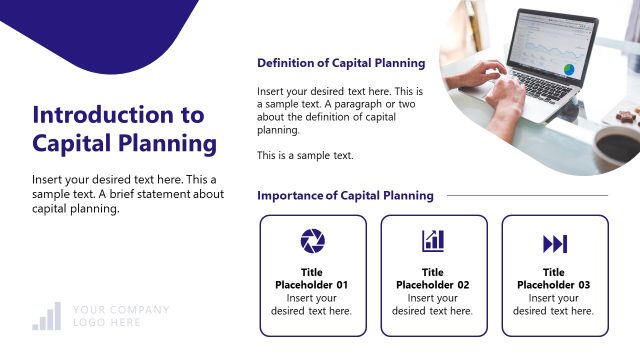 Introduction to Capital Planning

Insert your desired text here. This a sample text. A brief statement about capital planning.

YOUR COMPANY LOGO HERE

Definition of Capital Planning

Insert your desired text here. This is a sample text. A paragraph or two about the definition of capital planning.

This is a sample text.

Importance of Capital Planning

Title Placeholder 01
Insert your desired text here.

Title Placeholder 02
Insert your desired text here.

Title Placeholder 03
Insert your desired text here.